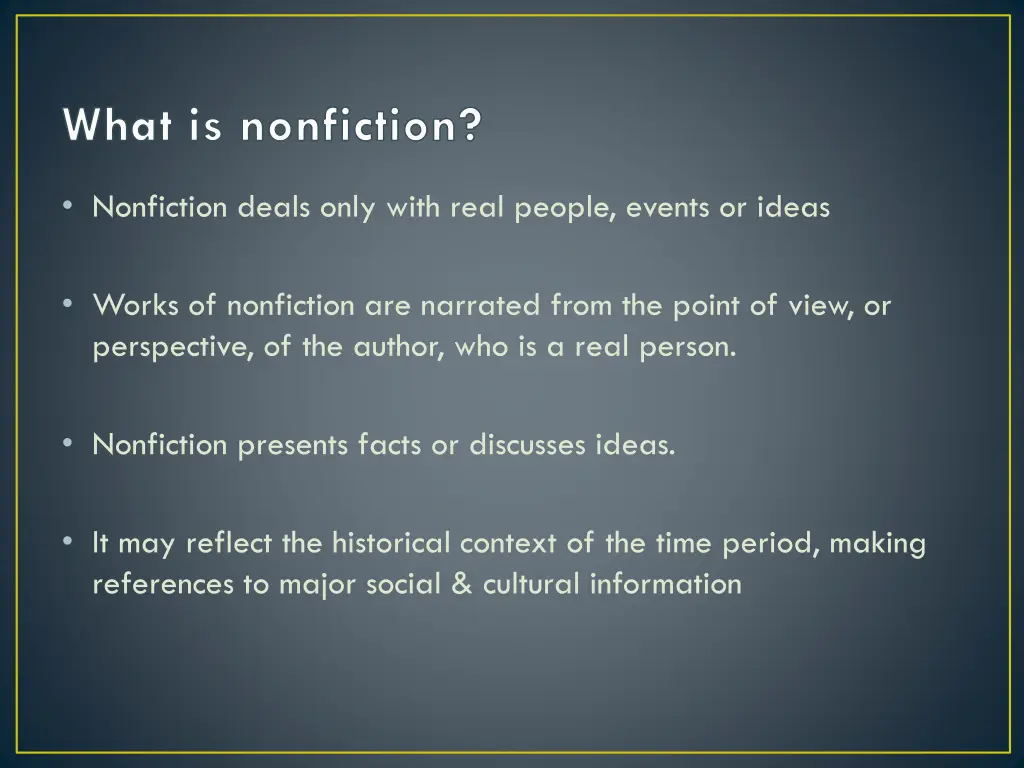 What is nonfiction?

• Nonfiction deals only with real people, events or ideas

• Works of nonfiction are narrated from the point of view, or perspective, of the author, who is a real person.

• Nonfiction presents facts or discusses ideas.

• It may reflect the historical context of the time period, making references to major social & cultural information